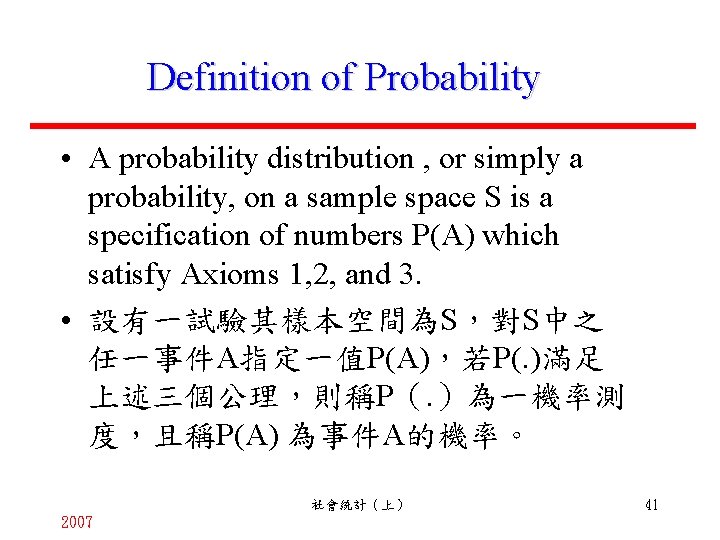 Definition of Probability

• A probability distribution , or simply a probability, on a sample space S is a specification of numbers P(A) which satisfy Axioms 1,2, and 3.

• 設有一試驗其樣本空間為S，對S中之任一事件A指定一值P(A)，若P(.)滿足上述三個公理，則稱P（.）為一機率測度，且稱P(A) 為事件A的機率。

社會統計（上）

41

2007